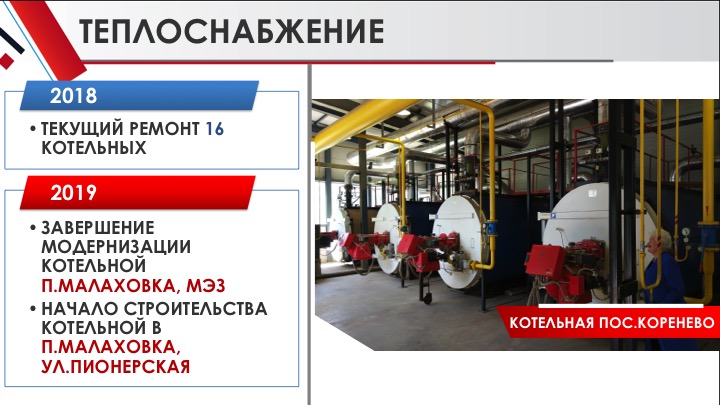 ТЕПЛОСНАБЖЕНИЕ

2018

• ТЕКУЩИЙ РЕМОНТ 16 КОТЕЛЬНЫХ

2019

• ЗАВЕРШЕНИЕ МОДЕРНИЗАЦИИ КОТЕЛЬНОЙ П.МАЛАХОВКА, МЭЗ

• НАЧАЛО СТРОИТЕЛЬСТВА КОТЕЛЬНОЙ В П.МАЛАХОВКА, УЛ.ПИОНЕРСКАЯ

КОТЕЛЬНАЯ ПОС.КОРЕНЕВО